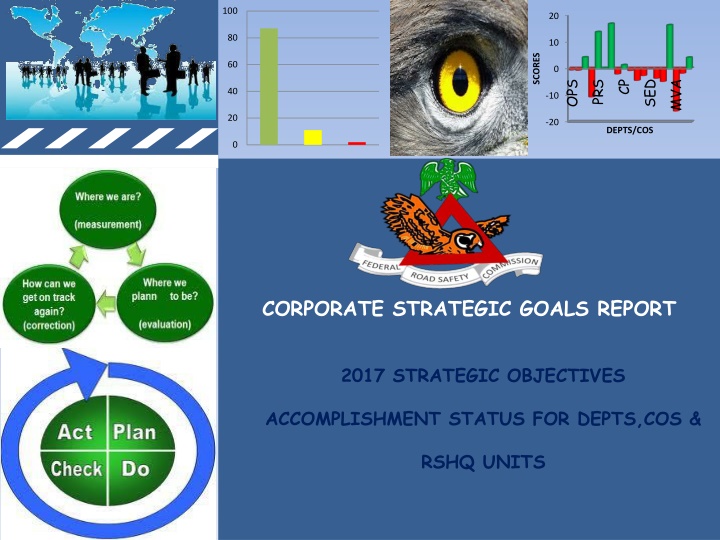 100
80
60
40
20
0

20
10
0
-10
-20
SCORES
OPS
PRS
CP
SED
MVA
DEPTS/COS

Where we are?
(measurement)

Where we plann to be?
(evaluation)

How can we get on track again?
(correction)

Act
Plan
Check
Do

FEDERAL ROAD SAFETY COMMISSION

CORPORATE STRATEGIC GOALS REPORT

2017 STRATEGIC OBJECTIVES

ACCOMPLISHMENT STATUS FOR DEPTS,COS &

RSHQ UNITS